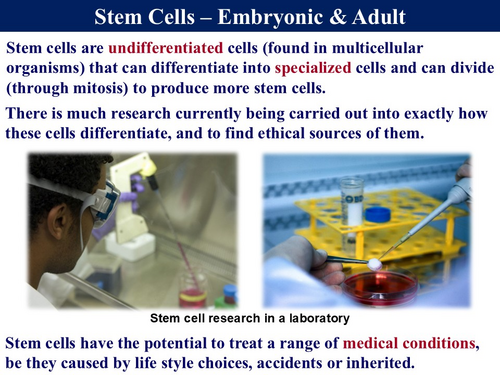 Stem Cells – Embryonic & Adult

Stem cells are undifferentiated cells (found in multicellular organisms) that can differentiate into specialized cells and can divide (through mitosis) to produce more stem cells.

There is much research currently being carried out into exactly how these cells differentiate, and to find ethical sources of them.

Stem cell research in a laboratory

Stem cells have the potential to treat a range of medical conditions, be they caused by life style choices, accidents or inherited.